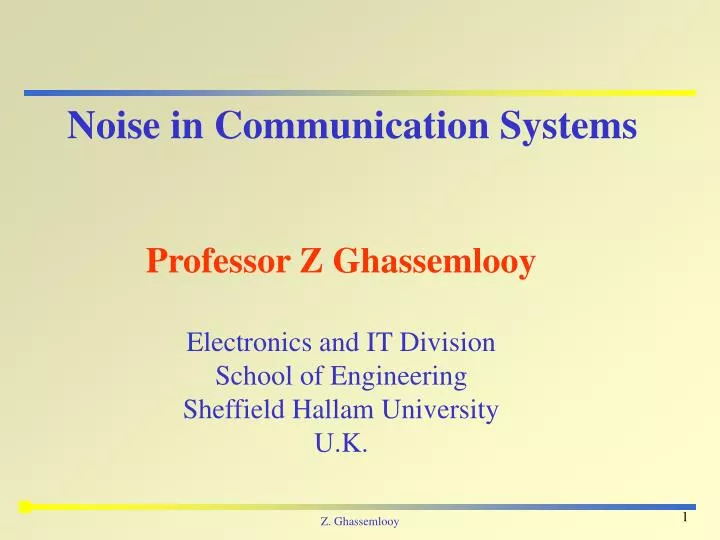 Noise in Communication Systems

Professor Z Ghassemlooy

Electronics and IT Division
School of Engineering
Sheffield Hallam University
U.K.

Z. Ghassemlooy

1